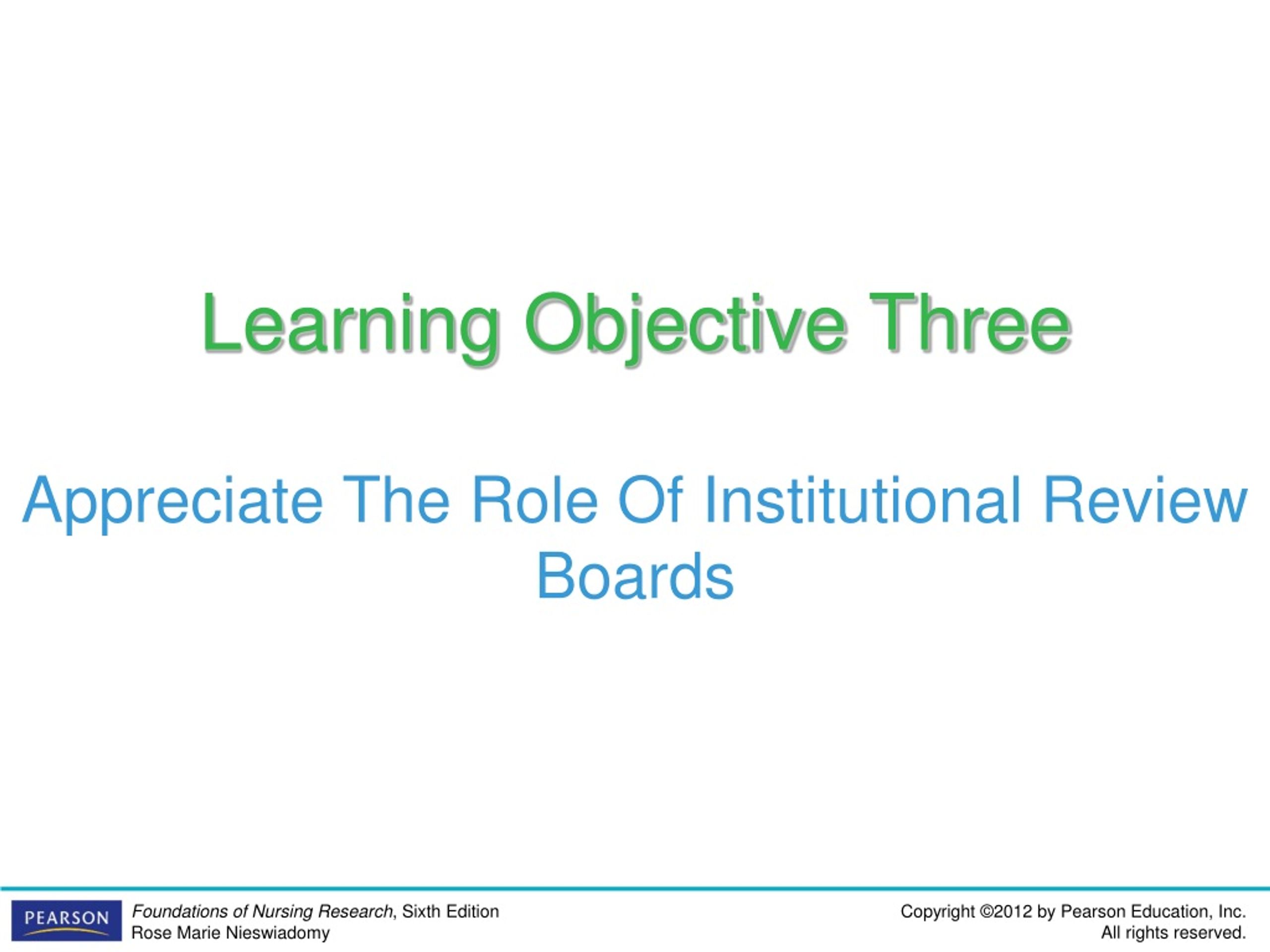 Learning Objective Three

Appreciate The Role Of Institutional Review Boards

PEARSON

Foundations of Nursing Research, Sixth Edition
Rose Marie Nieswiadomy

Copyright ©2012 by Pearson Education, Inc.
All rights reserved.